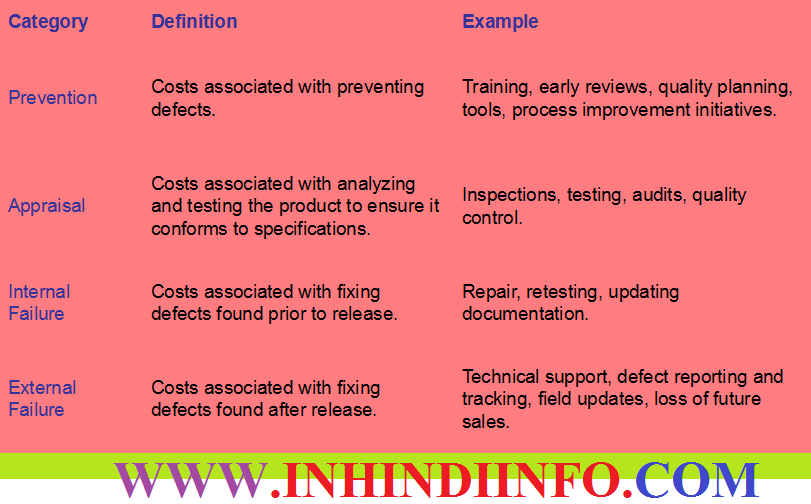 | Category | Definition | Example |
|---|---|---|
| Prevention | Costs associated with preventing defects. | Training, early reviews, quality planning, tools, process improvement initiatives. |
| Appraisal | Costs associated with analyzing and testing the product to ensure it conforms to specifications. | Inspections, testing, audits, quality control. |
| Internal Failure | Costs associated with fixing defects found prior to release. | Repair, retesting, updating documentation. |
| External Failure | Costs associated with fixing defects found after release. | Technical support, defect reporting and tracking, field updates, loss of future sales. |

WWW.INHINDIINFO.COM